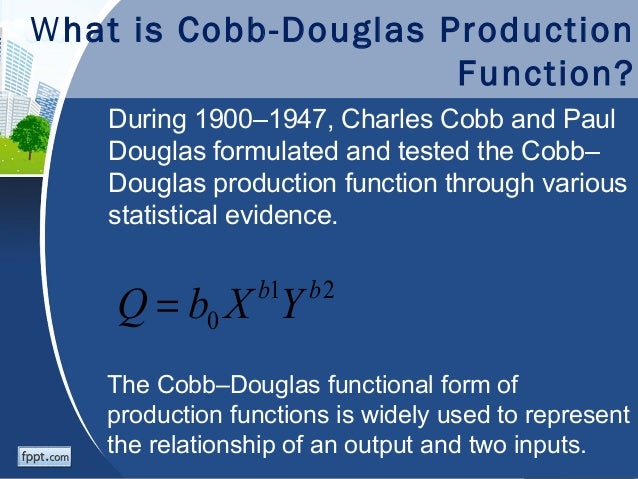 What is Cobb-Douglas Production Function?

During 1900–1947, Charles Cobb and Paul Douglas formulated and tested the Cobb–Douglas production function through various statistical evidence.

$Q = b_0 X^{b1} Y^{b2}$

The Cobb–Douglas functional form of production functions is widely used to represent the relationship of an output and two inputs.

fppt.com